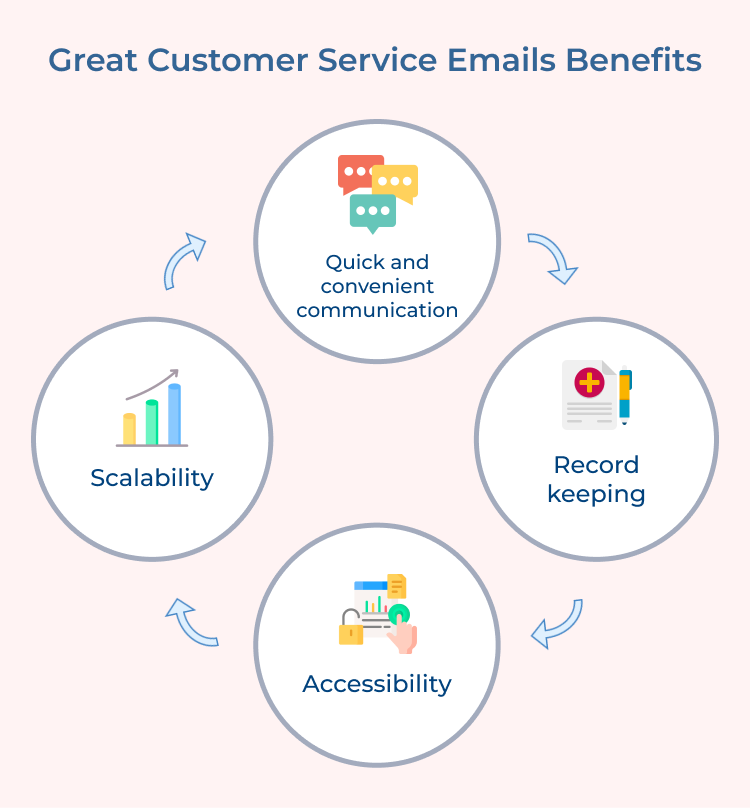 Great Customer Service Emails Benefits

Quick and convenient communication

Record keeping

Accessibility

Scalability